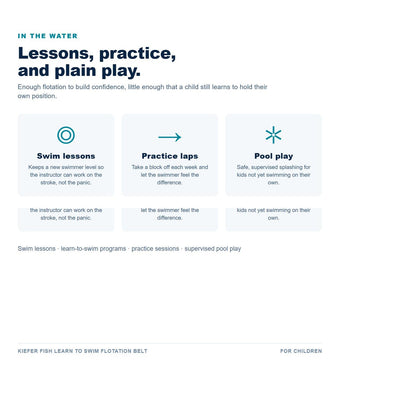 IN THE WATER

Lessons, practice, and plain play.

Enough flotation to build confidence, little enough that a child still learns to hold their own position.

Swim lessons

Keeps a new swimmer level so the instructor can work on the stroke, not the panic.

Practice laps

Take a block off each week and let the swimmer feel the difference.

Pool play

Safe, supervised splashing for kids not yet swimming on their own.

the instructor can work on the stroke, not the panic.

let the swimmer feel the difference.

kids not yet swimming on their own.

Swim lessons · learn-to-swim programs · practice sessions · supervised pool play

KIEFER FISH LEARN TO SWIM FLOTATION BELT

FOR CHILDREN